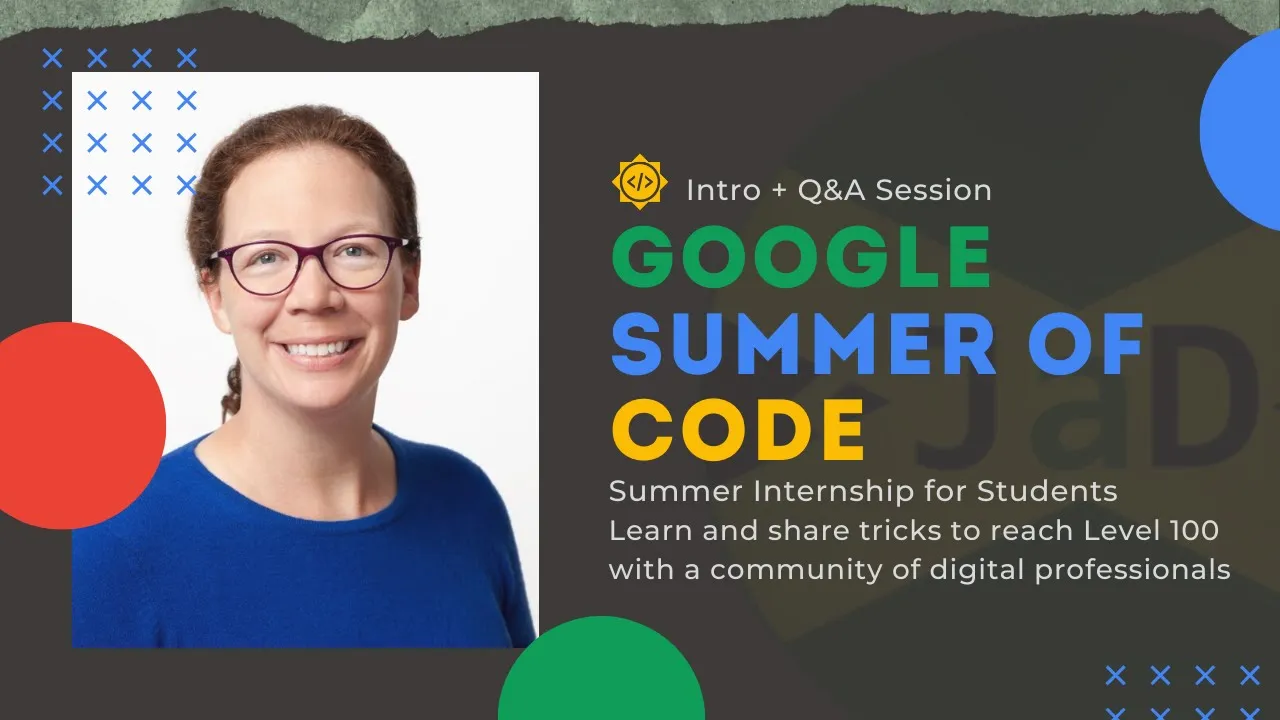 Intro + Q&A Session
GOOGLE SUMMER OF CODE
Summer Internship for Students
Learn and share tricks to reach Level 100 with a community of digital professionals